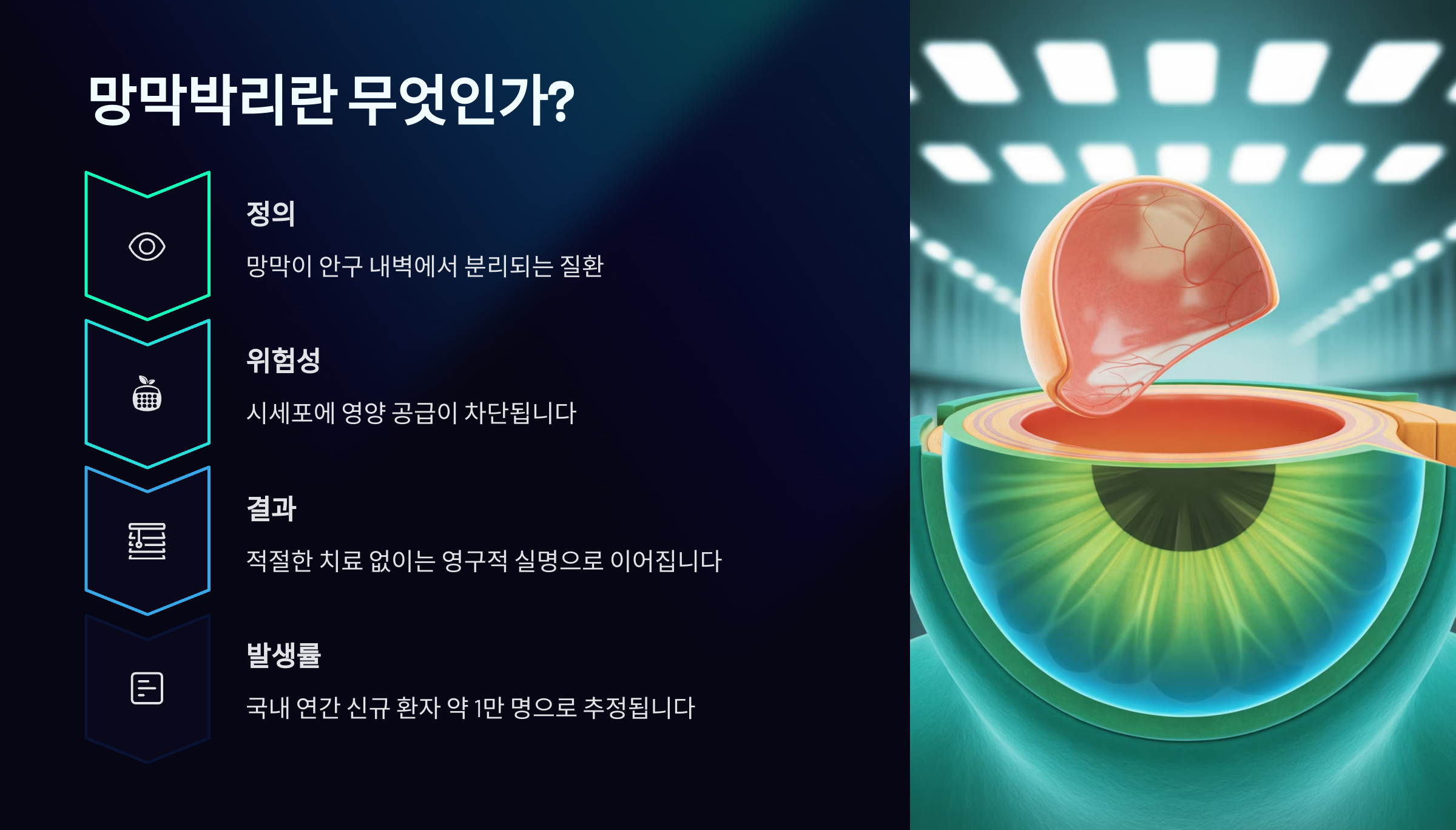 망막박리란 무엇인가?

정의

망막이 안구 내벽에서 분리되는 질환

위험성

시세포에 영양 공급이 차단됩니다

결과

적절한 치료 없이는 영구적 실명으로 이어집니다

발생률

국내 연간 신규 환자 약 1만 명으로 추정됩니다